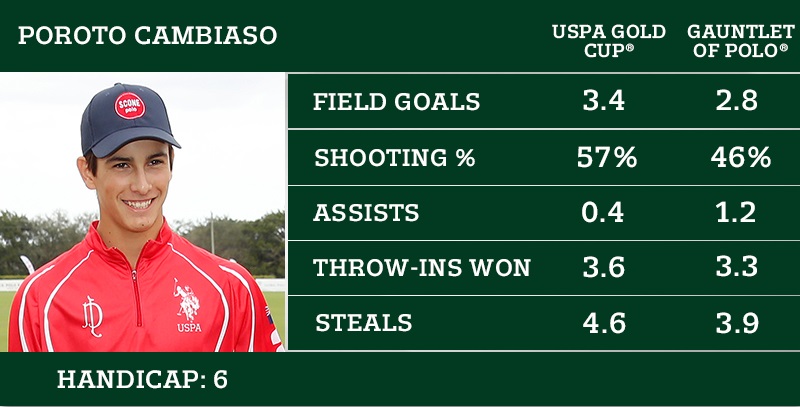 POROTO CAMBIASO

SCONE polo

USPA

| | USPA GOLD CUP® | GAUNTLET OF POLO® |
|---|---|---|
| FIELD GOALS | 3.4 | 2.8 |
| SHOOTING % | 57% | 46% |
| ASSISTS | 0.4 | 1.2 |
| THROW-INS WON | 3.6 | 3.3 |
| STEALS | 4.6 | 3.9 |

HANDICAP: 6